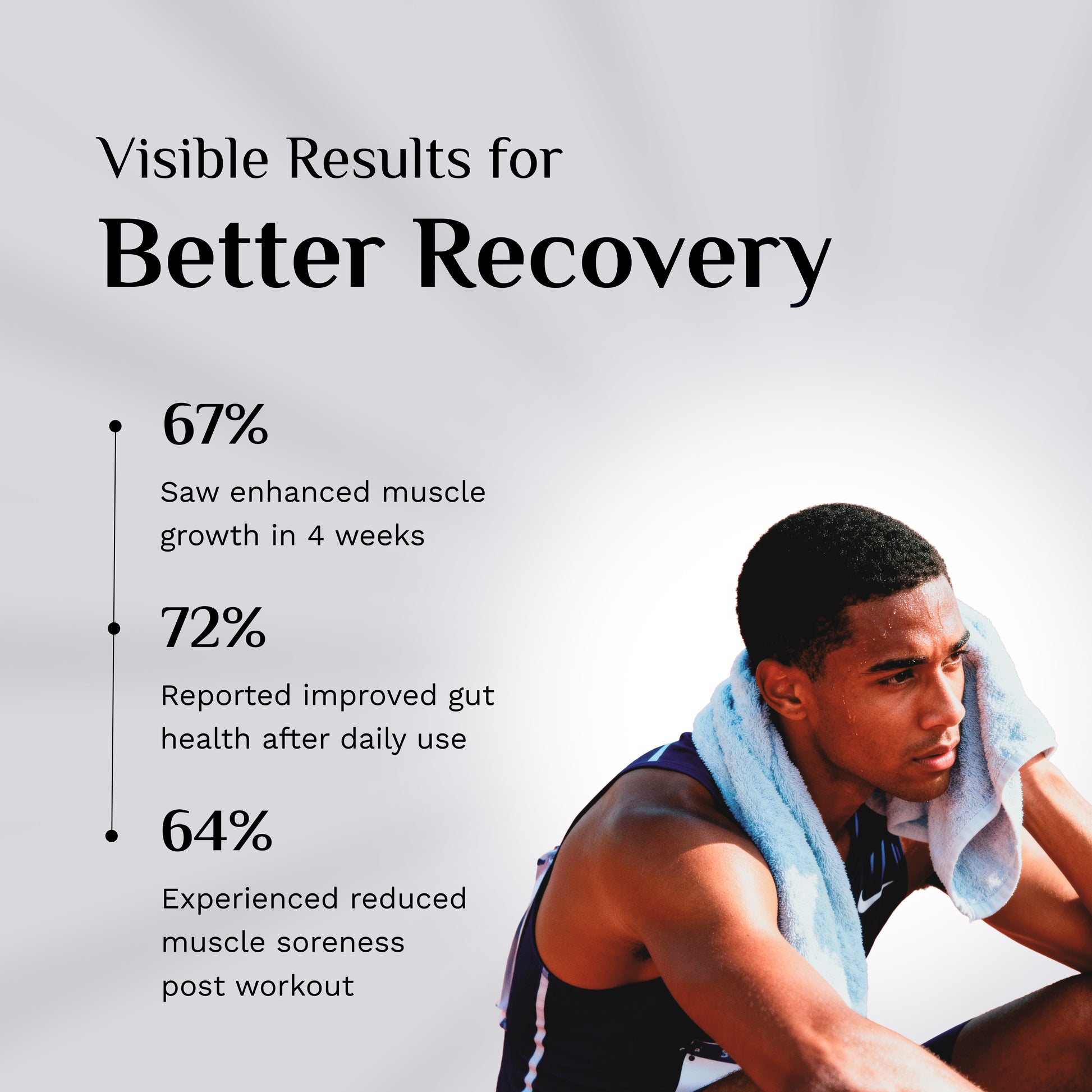 Visible Results for
Better Recovery

67%

Saw enhanced muscle growth in 4 weeks

72%

Reported improved gut health after daily use

64%

Experienced reduced muscle soreness post workout